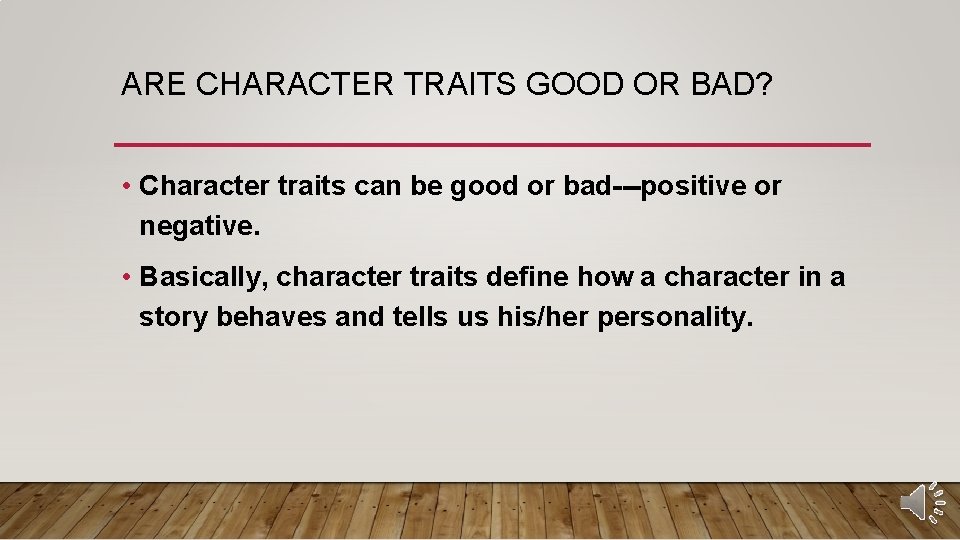 ARE CHARACTER TRAITS GOOD OR BAD?

• Character traits can be good or bad---positive or negative.

• Basically, character traits define how a character in a story behaves and tells us his/her personality.